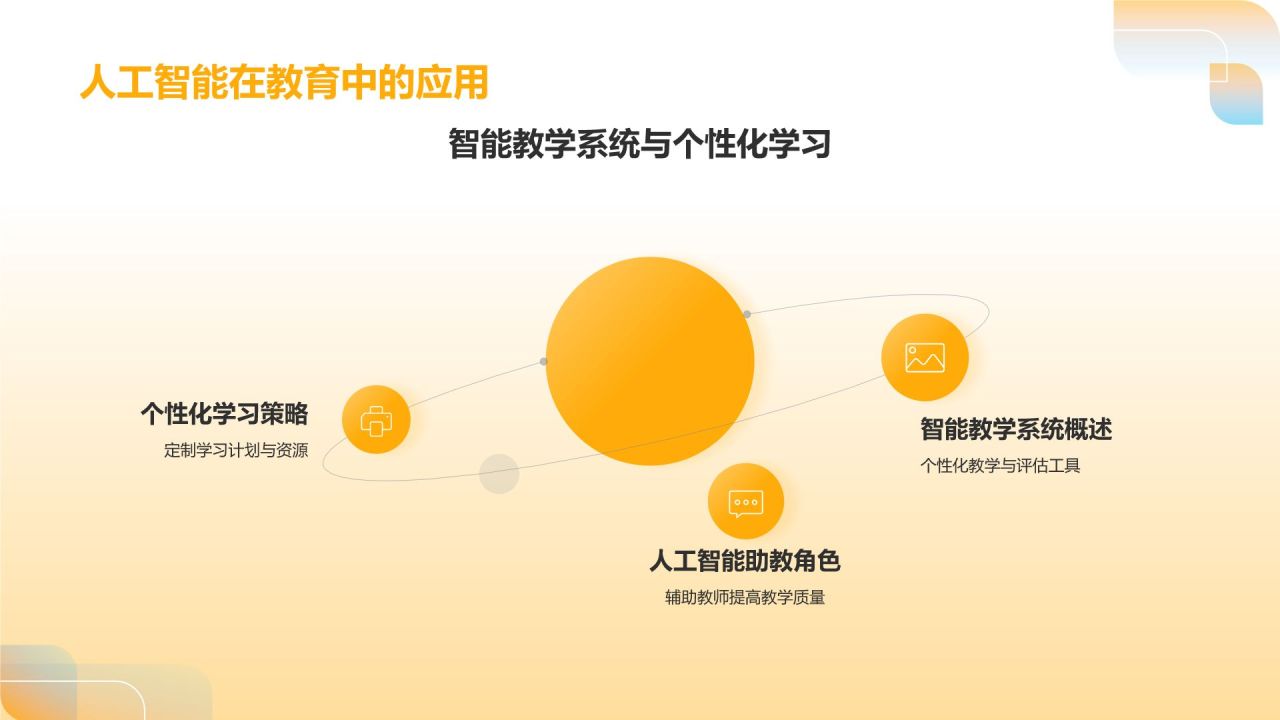 人工智能在教育中的应用

智能教学系统与个性化学习

个性化学习策略
定制学习计划与资源

智能教学系统概述
个性化教学与评估工具

人工智能助教角色
辅助教师提高教学质量